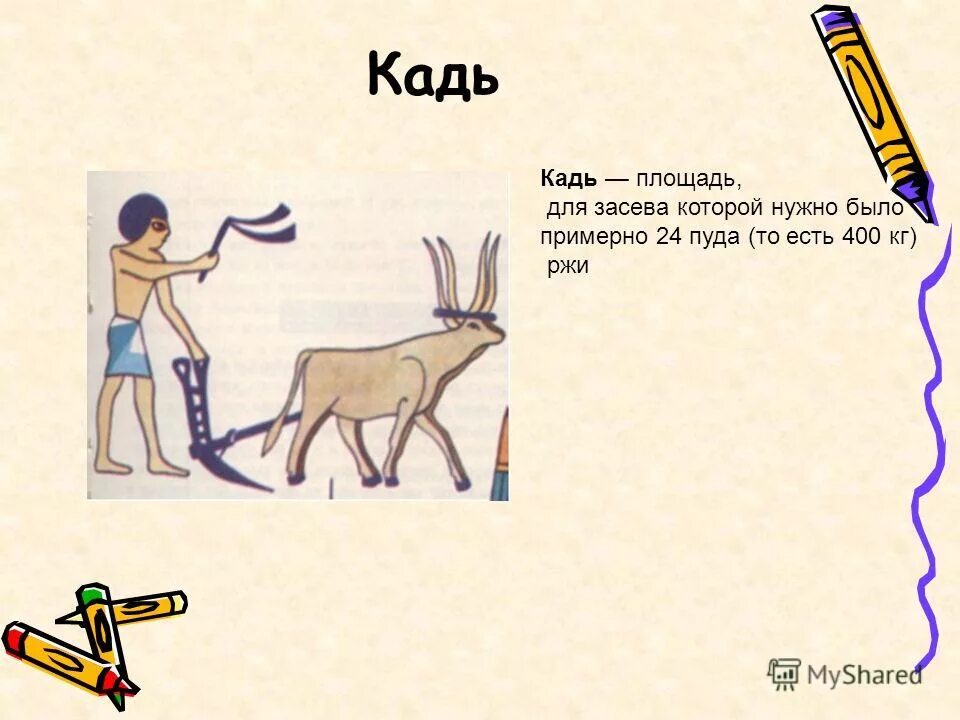 Кадь

Кадь — площадь, для засева которой нужно было примерно 24 пуда (то есть 400 кг) ржи

MyShared